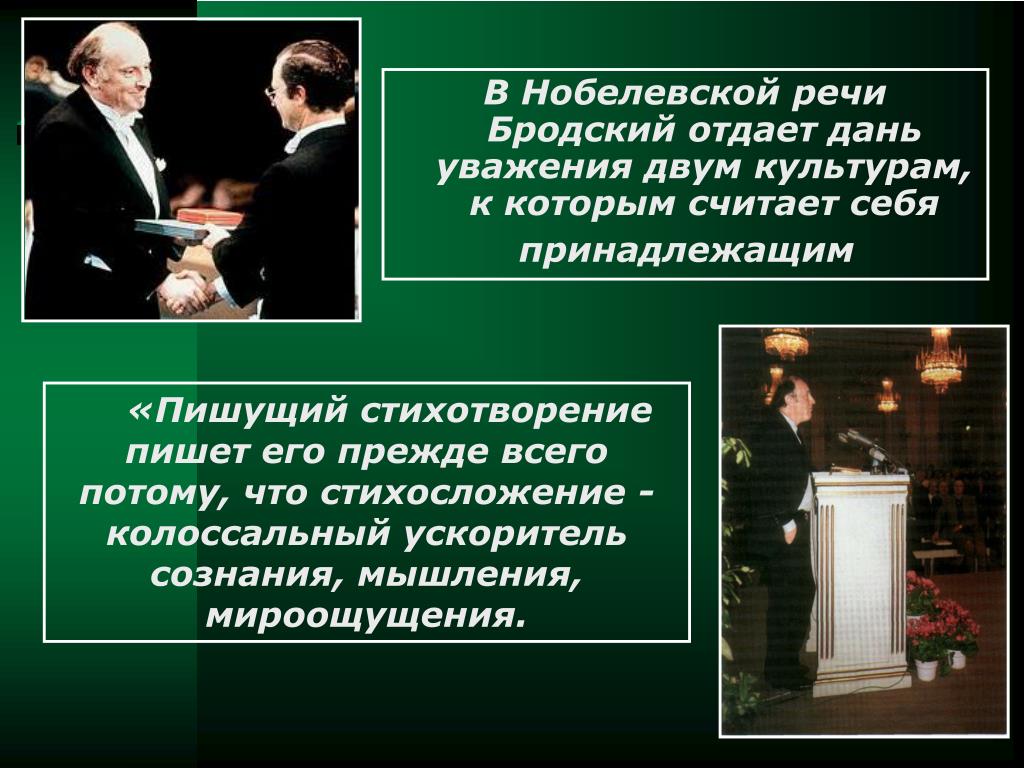 В Нобелевской речи Бродский отдает дань уважения двум культурам, к которым считает себя принадлежащим

«Пишущий стихотворение пишет его прежде всего потому, что стихосложение - колоссальный ускоритель сознания, мышления, мироощущения.